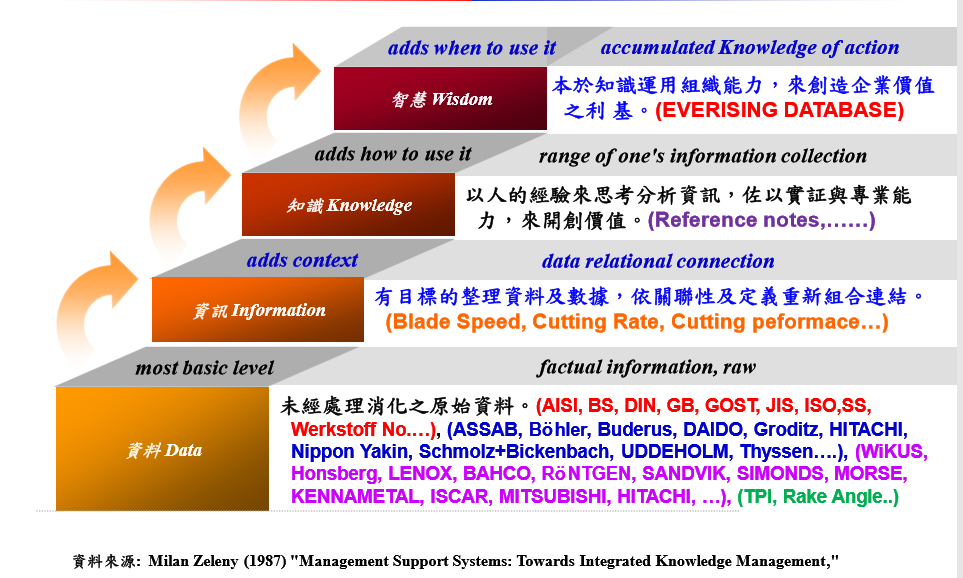 adds when to use it
accumulated Knowledge of action

智慧 Wisdom

本於知識運用組織能力，來創造企業價值之利 基。(EVERISING DATABASE)

adds how to use it
range of one's information collection

知識 Knowledge

以人的經驗來思考分析資訊，佐以實証與專業能力，來開創價值。(Reference notes,……)

adds context
data relational connection

資訊 Information

有目標的整理資料及數據，依關聯性及定義重新組合連結。(Blade Speed, Cutting Rate, Cutting peformace…)

most basic level
factual information, raw

資料 Data

未經處理消化之原始資料。(AISI, BS, DIN, GB, GOST, JIS, ISO,SS, Werkstoff No.…), (ASSAB, Böhler, Buderus, DAIDO, Groditz, HITACHI, Nippon Yakin, Schmolz+Bickenbach, UDDEHOLM, Thyssen….), (WiKUS, Honsberg, LENOX, BAHCO, RöNTGEN, SANDVIK, SIMONDS, MORSE, KENNAMETAL, ISCAR, MITSUBISHI, HITACHI, …), (TPI, Rake Angle..)

資料來源: Milan Zeleny (1987) "Management Support Systems: Towards Integrated Knowledge Management,"